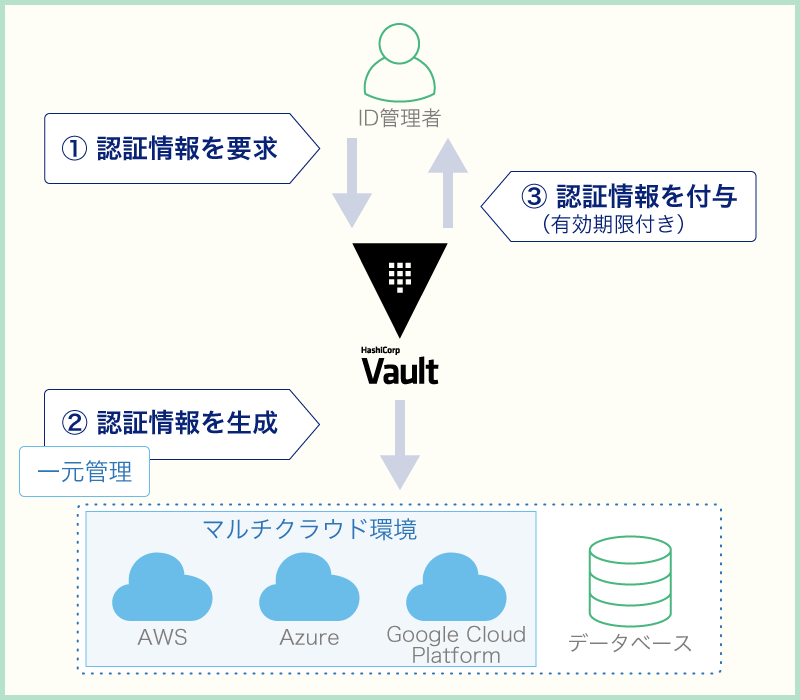 ID管理者

① 認証情報を要求

③ 認証情報を付与
（有効期限付き）

HashiCorp
Vault

② 認証情報を生成

一元管理

マルチクラウド環境

AWS

Azure

Google Cloud Platform

データベース